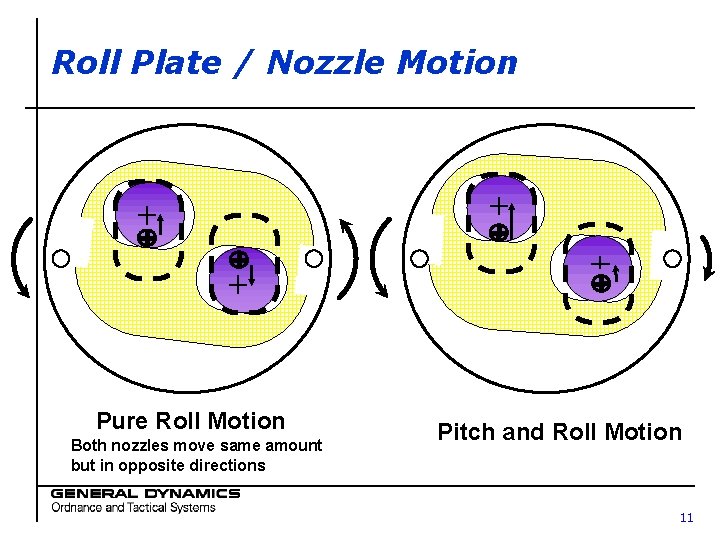 Roll Plate / Nozzle Motion

Pure Roll Motion
Both nozzles move same amount but in opposite directions

Pitch and Roll Motion

GENERAL DYNAMICS
Ordnance and Tactical Systems

11